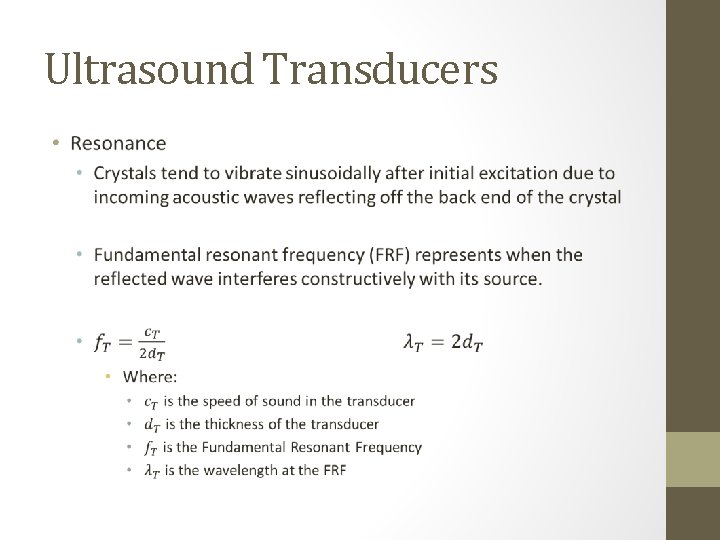 Ultrasound Transducers

• Resonance
  • Crystals tend to vibrate sinusoidally after initial excitation due to incoming acoustic waves reflecting off the back end of the crystal

  • Fundamental resonant frequency (FRF) represents when the reflected wave interferes constructively with its source.

  • $f_T = \frac{c_T}{2d_T}$ $\lambda_T = 2d_T$
    • Where:
      • $c_T$ is the speed of sound in the transducer
      • $d_T$ is the thickness of the transducer
      • $f_T$ is the Fundamental Resonant Frequency
      • $\lambda_T$ is the wavelength at the FRF